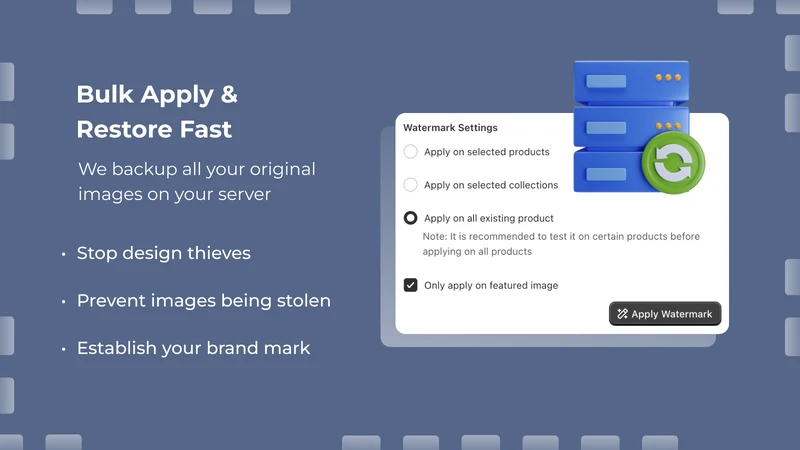 Bulk Apply & Restore Fast

We backup all your original images on your server

• Stop design thieves

• Prevent images being stolen

• Establish your brand mark

Watermark Settings

Apply on selected products

Apply on selected collections

Apply on all existing product

Note: It is recommended to test it on certain products before applying on all products

☑ Only apply on featured image

Apply Watermark